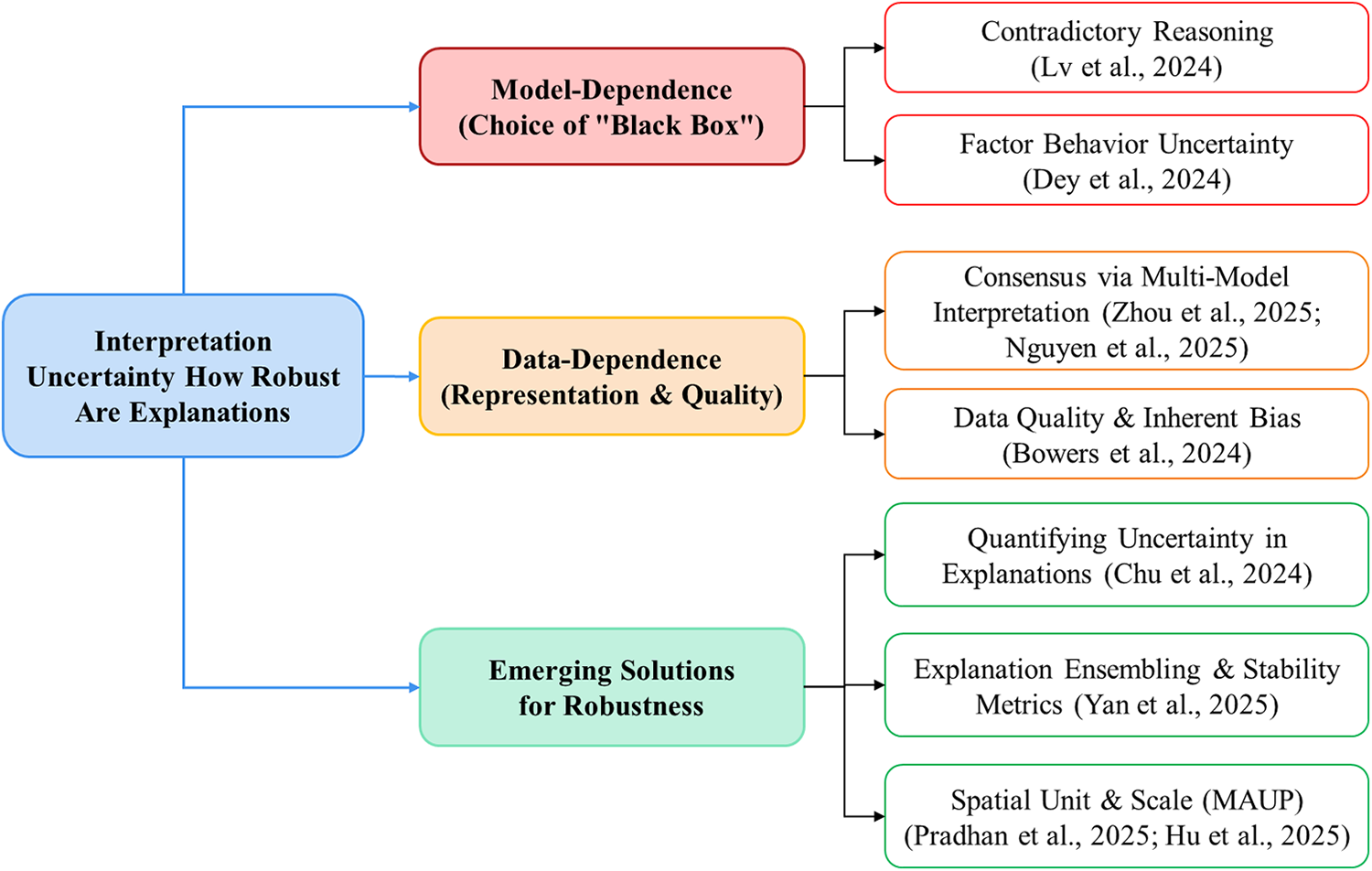 Interpretation Uncertainty How Robust Are Explanations

Model-Dependence (Choice of "Black Box")

Contradictory Reasoning (Lv et al., 2024)

Factor Behavior Uncertainty (Dey et al., 2024)

Data-Dependence (Representation & Quality)

Consensus via Multi-Model Interpretation (Zhou et al., 2025; Nguyen et al., 2025)

Data Quality & Inherent Bias (Bowers et al., 2024)

Emerging Solutions for Robustness

Quantifying Uncertainty in Explanations (Chu et al., 2024)

Explanation Ensembling & Stability Metrics (Yan et al., 2025)

Spatial Unit & Scale (MAUP) (Pradhan et al., 2025; Hu et al., 2025)